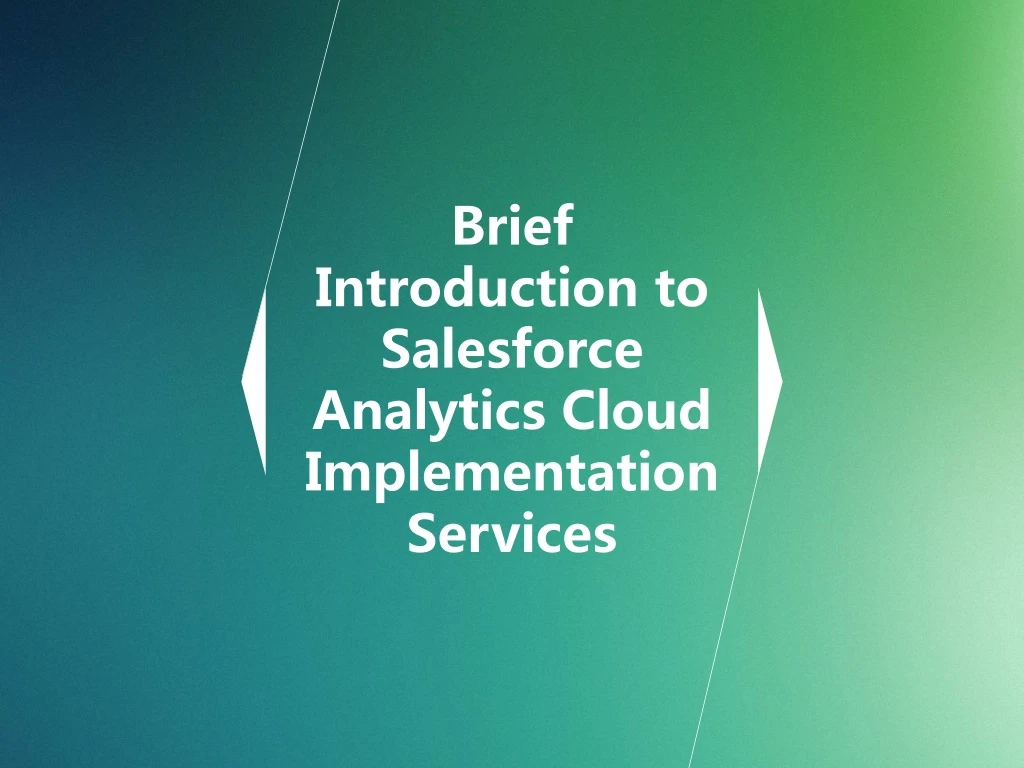 Brief Introduction to Salesforce Analytics Cloud Implementation Services